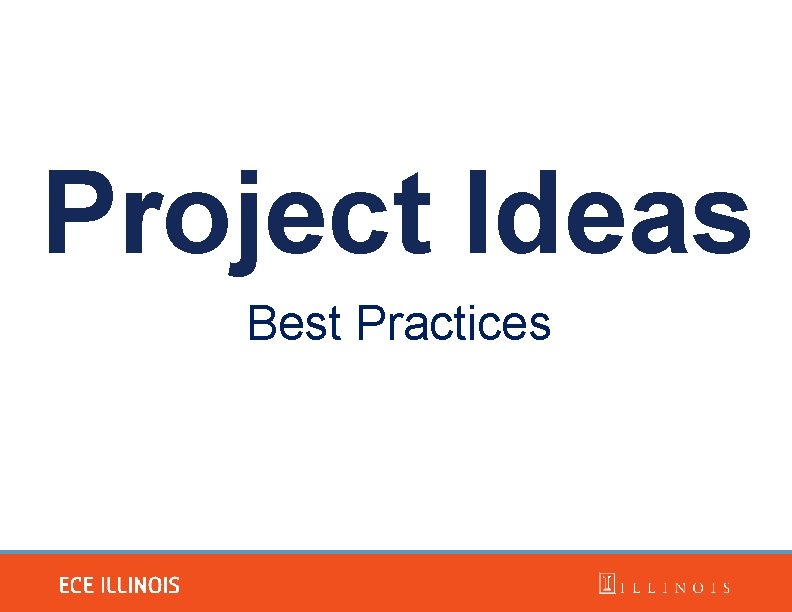 Project Ideas

Best Practices

ECE ILLINOIS

ILLINOIS